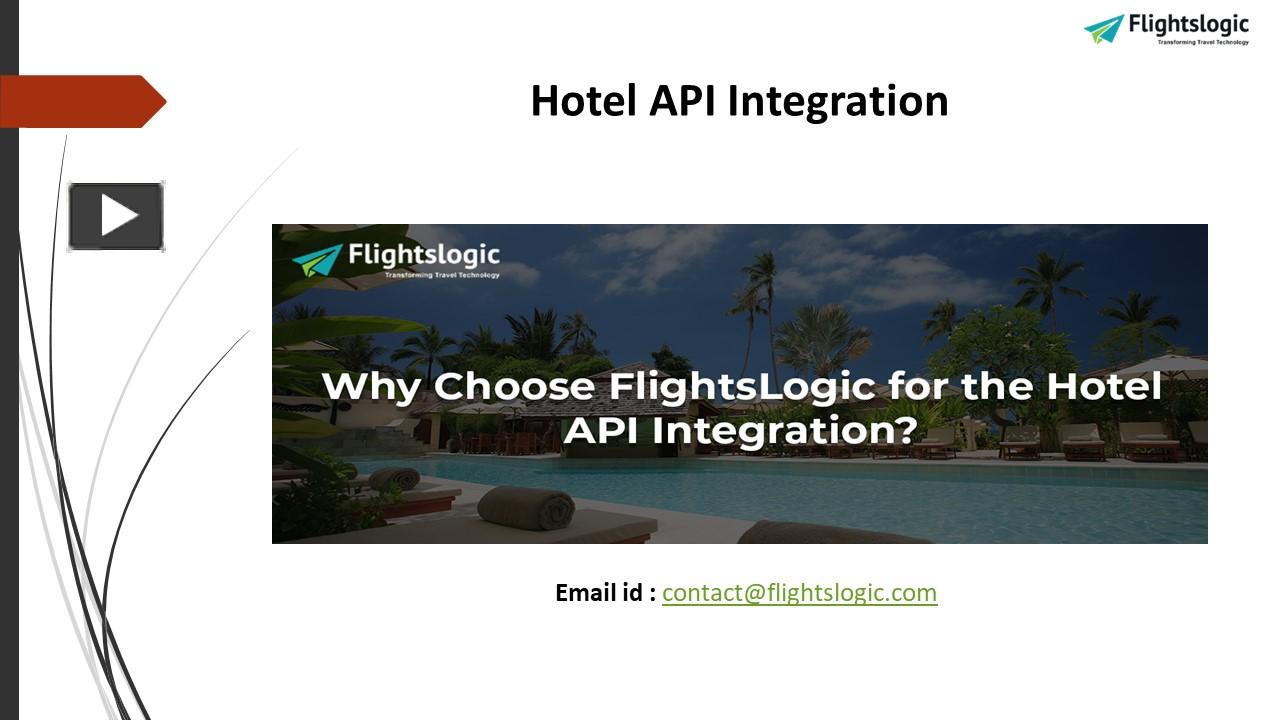 Flightslogic
Transforming Travel Technology

Hotel API Integration

Flightslogic
Transforming Travel Technology

Why Choose FlightsLogic for the Hotel API Integration?

Email id : contact@flightslogic.com